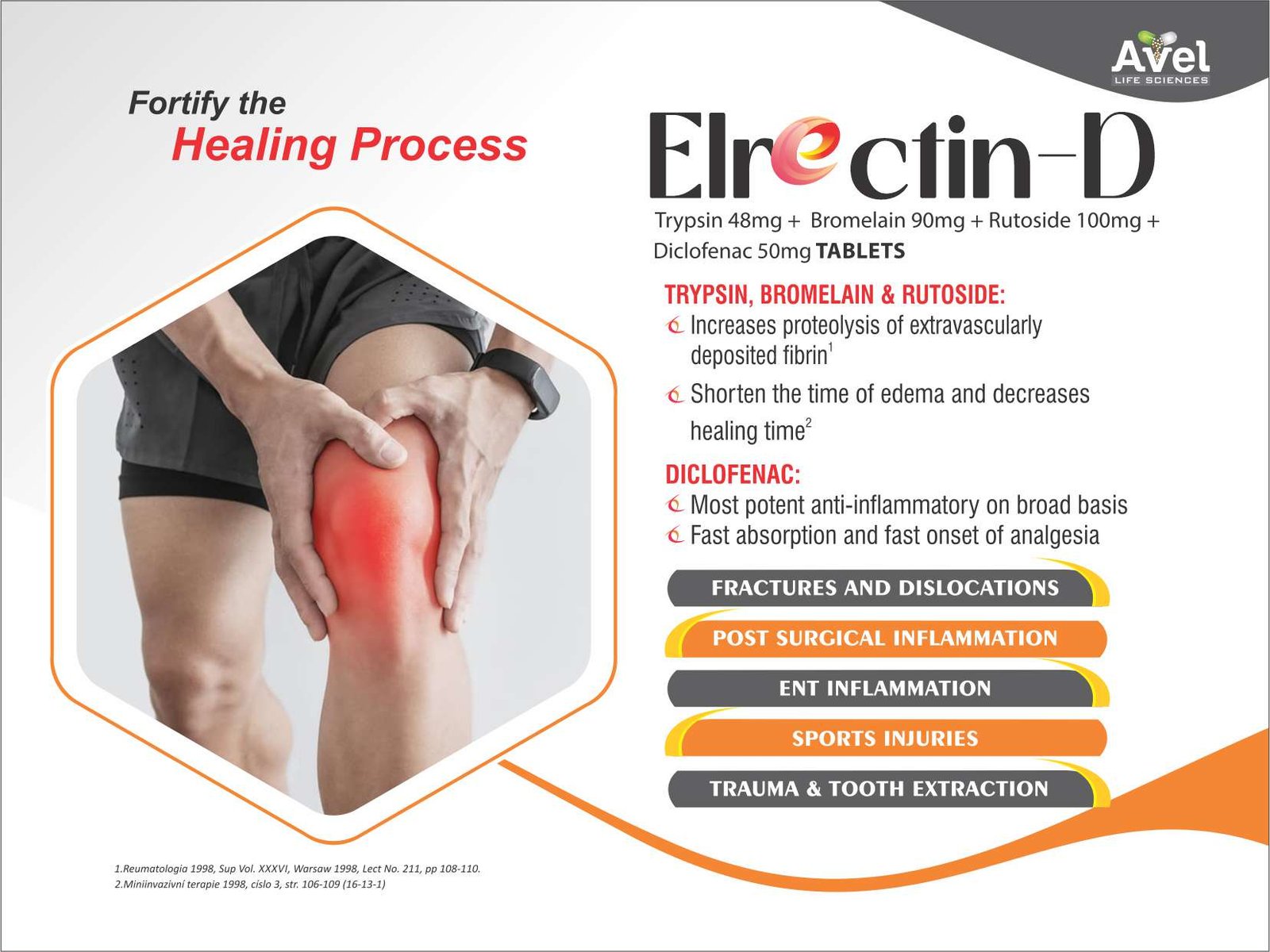 Avel
LIFE SCIENCES

Fortify the
Healing Process

Elrectin-D

Trypsin 48mg + Bromelain 90mg + Rutoside 100mg + Diclofenac 50mg TABLETS

TRYPSIN, BROMELAIN & RUTOSIDE:
Increases proteolysis of extravascularly deposited fibrin$^1$
Shorten the time of edema and decreases healing time$^2$

DICLOFENAC:
Most potent anti-inflammatory on broad basis
Fast absorption and fast onset of analgesia

FRACTURES AND DISLOCATIONS
POST SURGICAL INFLAMMATION
ENT INFLAMMATION
SPORTS INJURIES
TRAUMA & TOOTH EXTRACTION

1.Reumatologia 1998, Sup Vol. XXXVI, Warsaw 1998, Lect No. 211, pp 108-110.
2.Miniinvazivní terapie 1998, cislo 3, str. 106-109 (16-13-1)